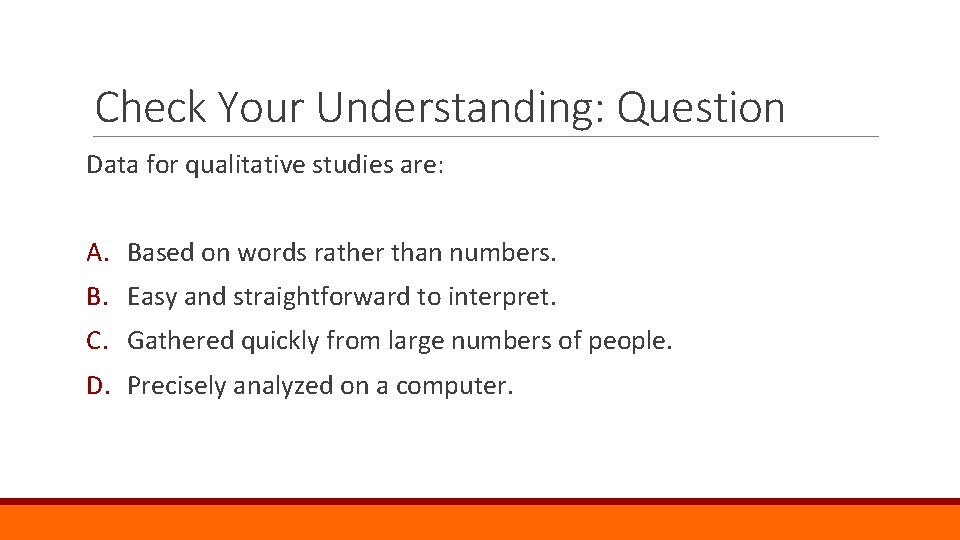 Check Your Understanding: Question

Data for qualitative studies are:

A. Based on words rather than numbers.
B. Easy and straightforward to interpret.
C. Gathered quickly from large numbers of people.
D. Precisely analyzed on a computer.